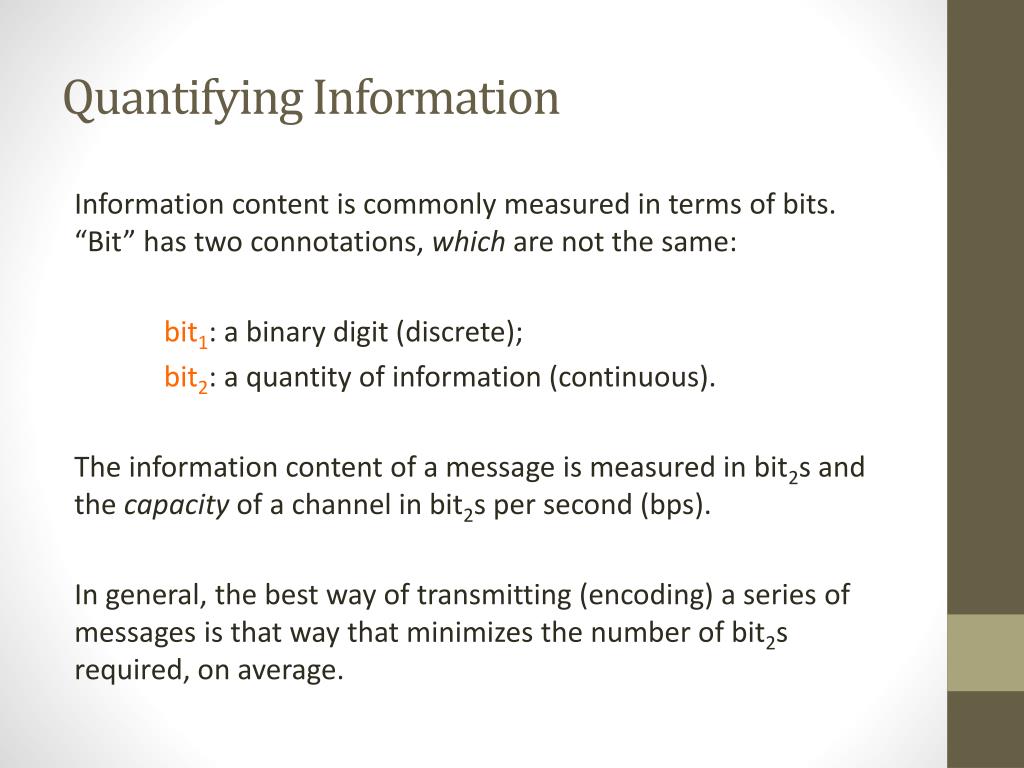 Quantifying Information

Information content is commonly measured in terms of bits. “Bit” has two connotations, which are not the same:

bit$_1$: a binary digit (discrete);
bit$_2$: a quantity of information (continuous).

The information content of a message is measured in bit$_2$s and the capacity of a channel in bit$_2$s per second (bps).

In general, the best way of transmitting (encoding) a series of messages is that way that minimizes the number of bit$_2$s required, on average.